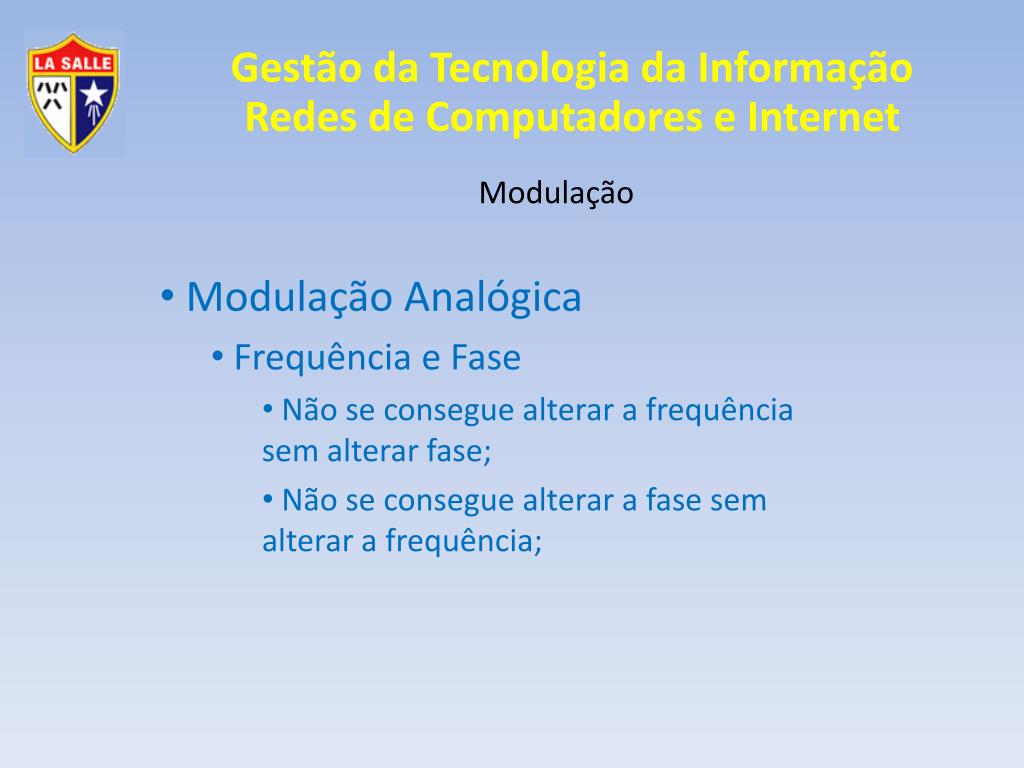 LA SALLE

Gestão da Tecnologia da Informação
Redes de Computadores e Internet

Modulação

• Modulação Analógica
• Frequência e Fase
• Não se consegue alterar a frequência sem alterar fase;
• Não se consegue alterar a fase sem alterar a frequência;